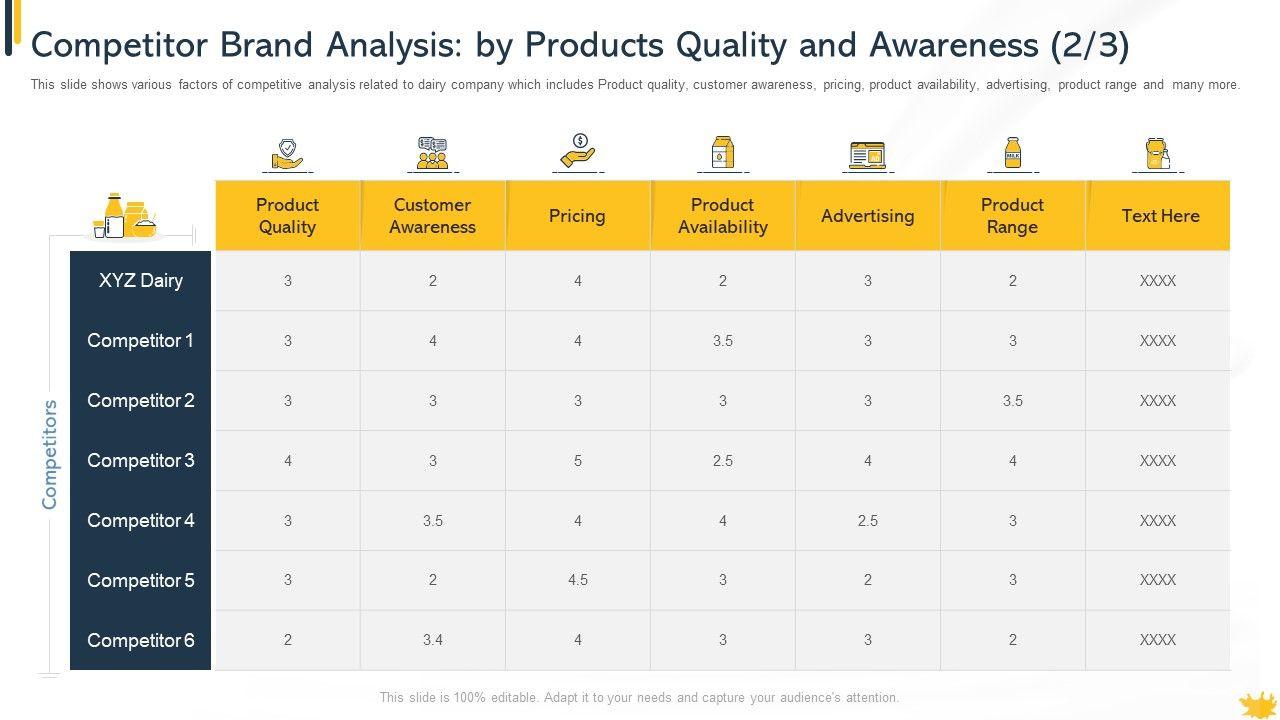 Competitor Brand Analysis: by Products Quality and Awareness (2/3)

This slide shows various factors of competitive analysis related to dairy company which includes Product quality, customer awareness, pricing, product availability, advertising, product range and many more.

Competitors

| | Product Quality | Customer Awareness | Pricing | Product Availability | Advertising | Product Range | Text Here |
|---|---|---|---|---|---|---|---|
| XYZ Dairy | 3 | 2 | 4 | 2 | 3 | 2 | XXXX |
| Competitor 1 | 3 | 4 | 4 | 3.5 | 3 | 3 | XXXX |
| Competitor 2 | 3 | 3 | 3 | 3 | 3 | 3.5 | XXXX |
| Competitor 3 | 4 | 3 | 5 | 2.5 | 4 | 4 | XXXX |
| Competitor 4 | 3 | 3.5 | 4 | 4 | 2.5 | 3 | XXXX |
| Competitor 5 | 3 | 2 | 4.5 | 3 | 2 | 3 | XXXX |
| Competitor 6 | 2 | 3.4 | 4 | 3 | 3 | 2 | XXXX |

This slide is 100% editable. Adapt it to your needs and capture your audience's attention.